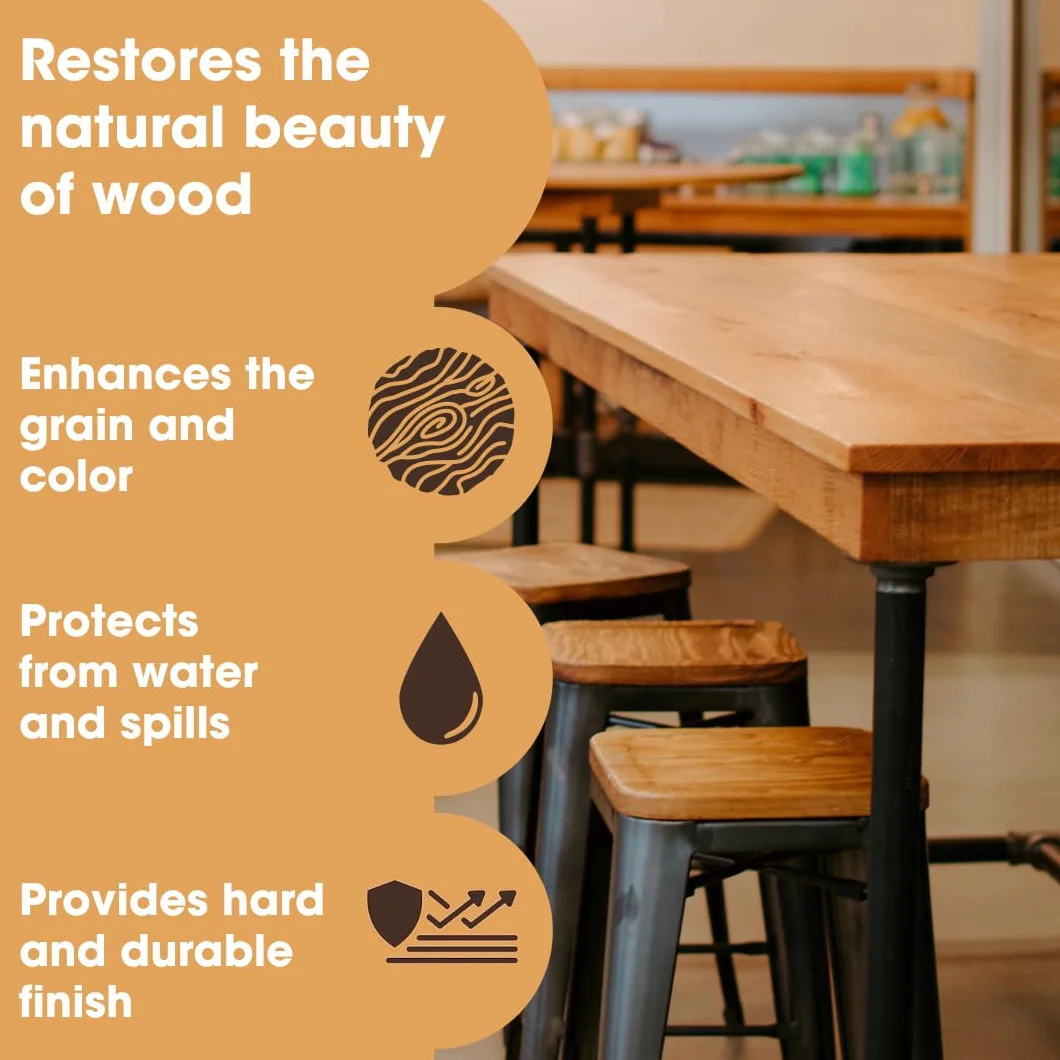 Restores the natural beauty of wood

Enhances the grain and color

Protects from water and spills

Provides hard and durable finish